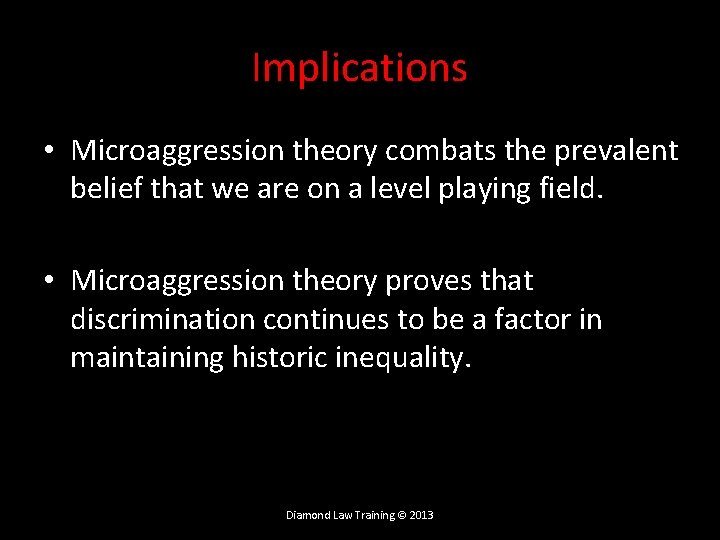 Implications

• Microaggression theory combats the prevalent belief that we are on a level playing field.

• Microaggression theory proves that discrimination continues to be a factor in maintaining historic inequality.

Diamond Law Training © 2013